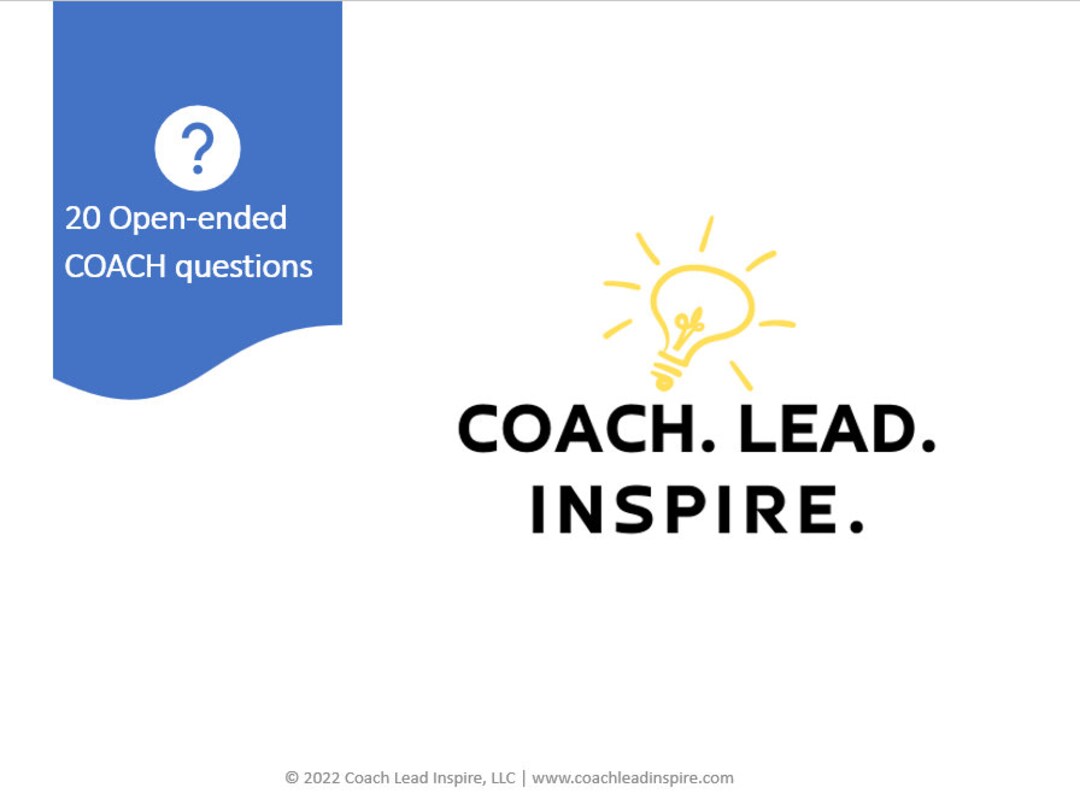 ?

20 Open-ended COACH questions

COACH. LEAD. INSPIRE.

© 2022 Coach Lead Inspire, LLC | www.coachleadinspire.com